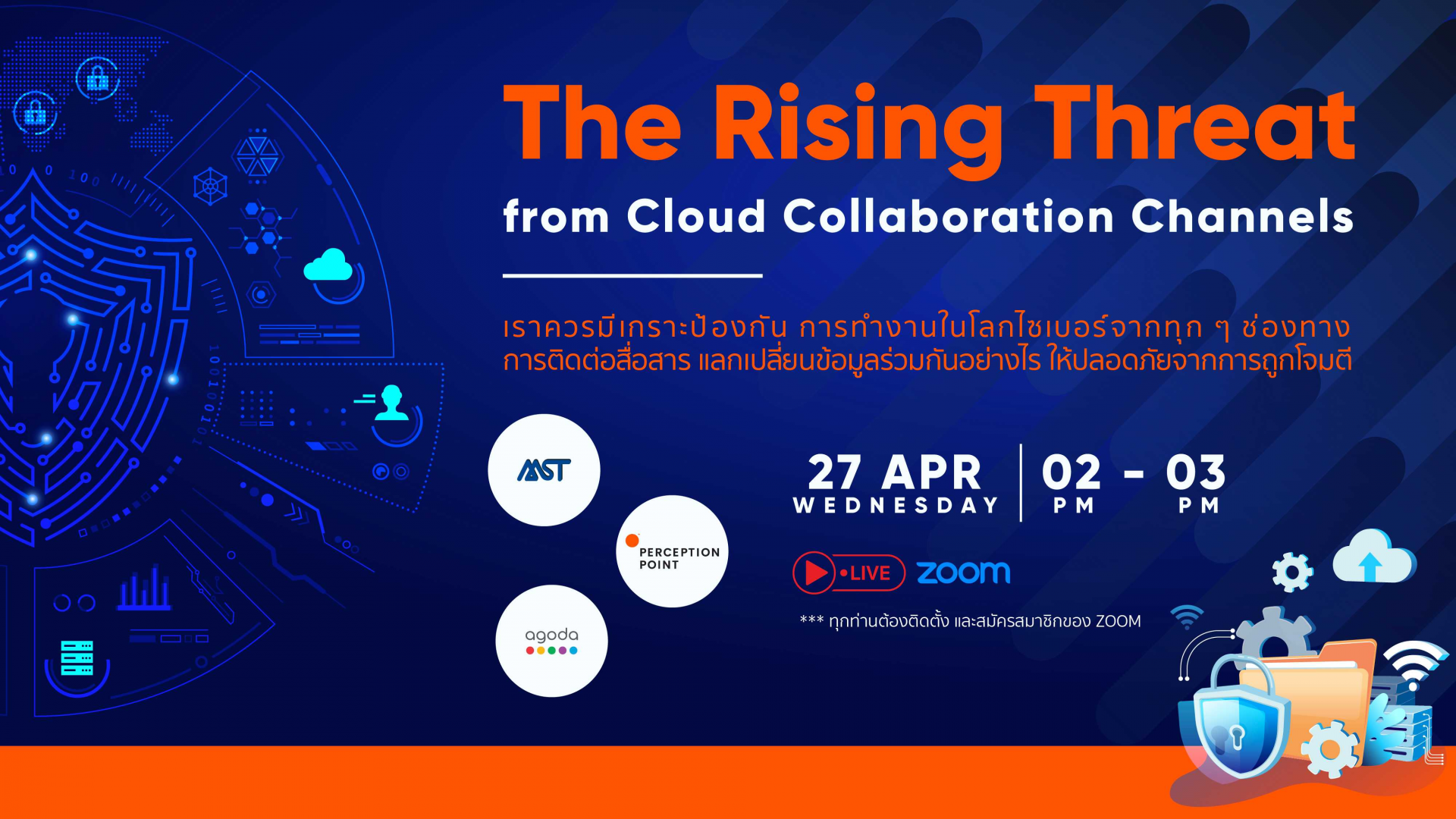 The Rising Threat
from Cloud Collaboration Channels

เราควรมีเกราะป้องกัน การทำงานในโลกไซเบอร์จากทุก ๆ ช่องทาง การติดต่อสื่อสาร แลกเปลี่ยนข้อมูลร่วมกันอย่างไร ให้ปลอดภัยจากการถูกโจมตี

MST

PERCEPTION POINT

agoda

27 APR
WEDNESDAY

02 - 03
PM PM

•LIVE zoom

*** ทุกท่านต้องติดตั้ง และสมัครสมาชิกของ ZOOM